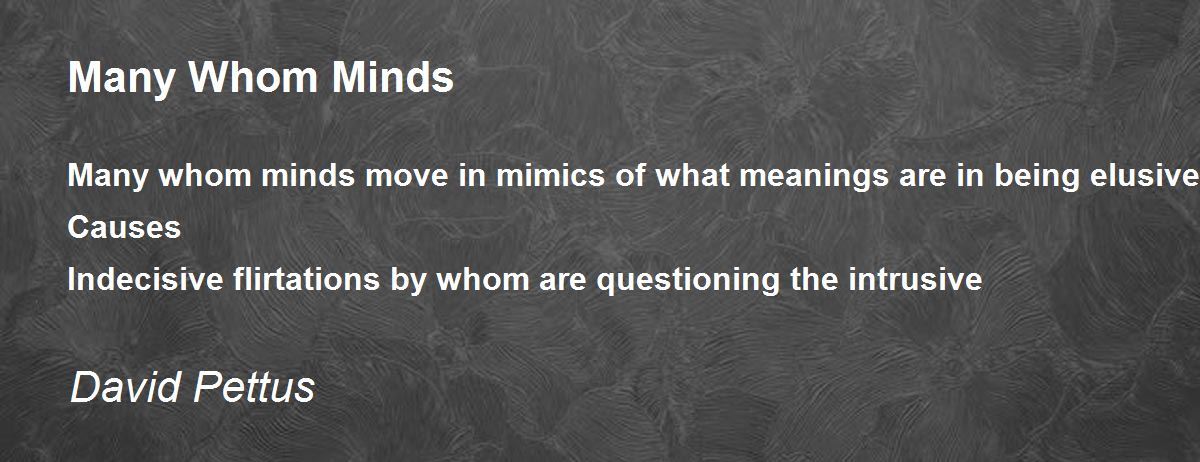 Many Whom Minds

Many whom minds move in mimics of what meanings are in being elusive
Causes
Indecisive flirtations by whom are questioning the intrusive

David Pettus